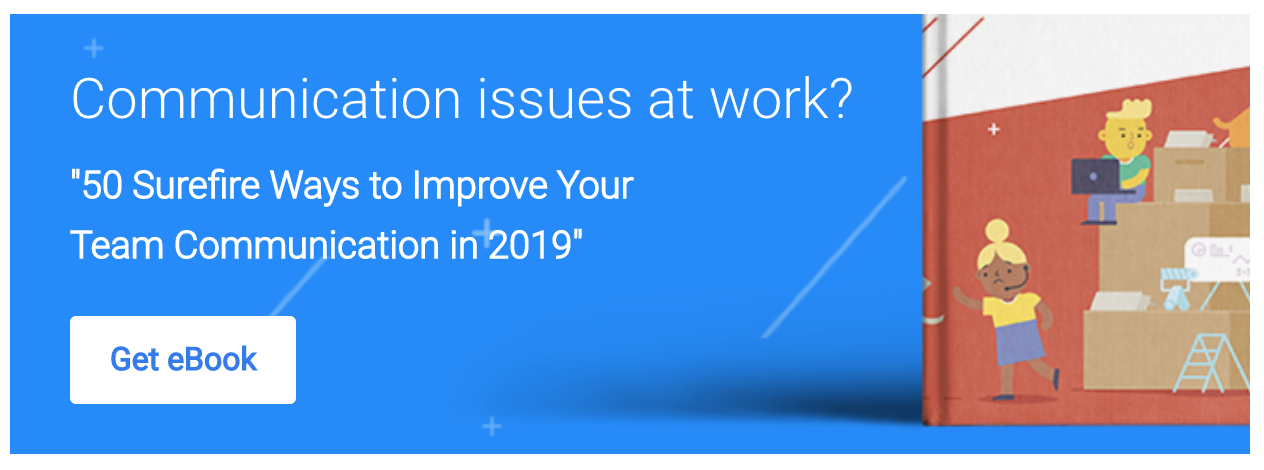 Communication issues at work?

"50 Surefire Ways to Improve Your Team Communication in 2019"

Get eBook